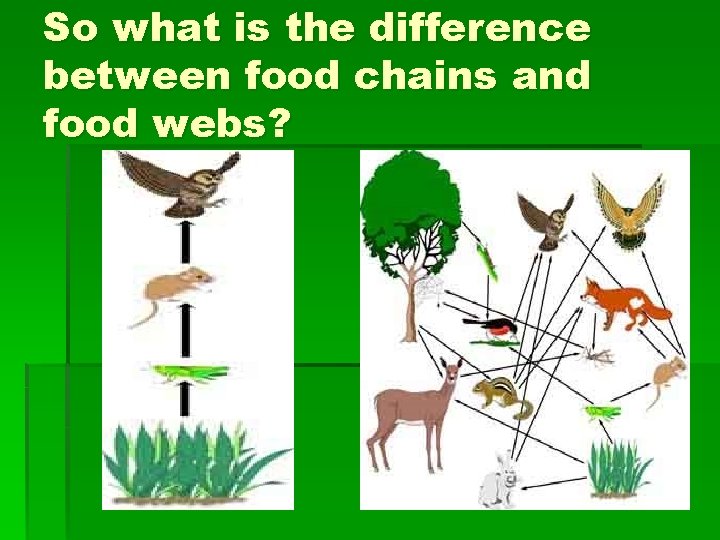 So what is the difference between food chains and food webs?